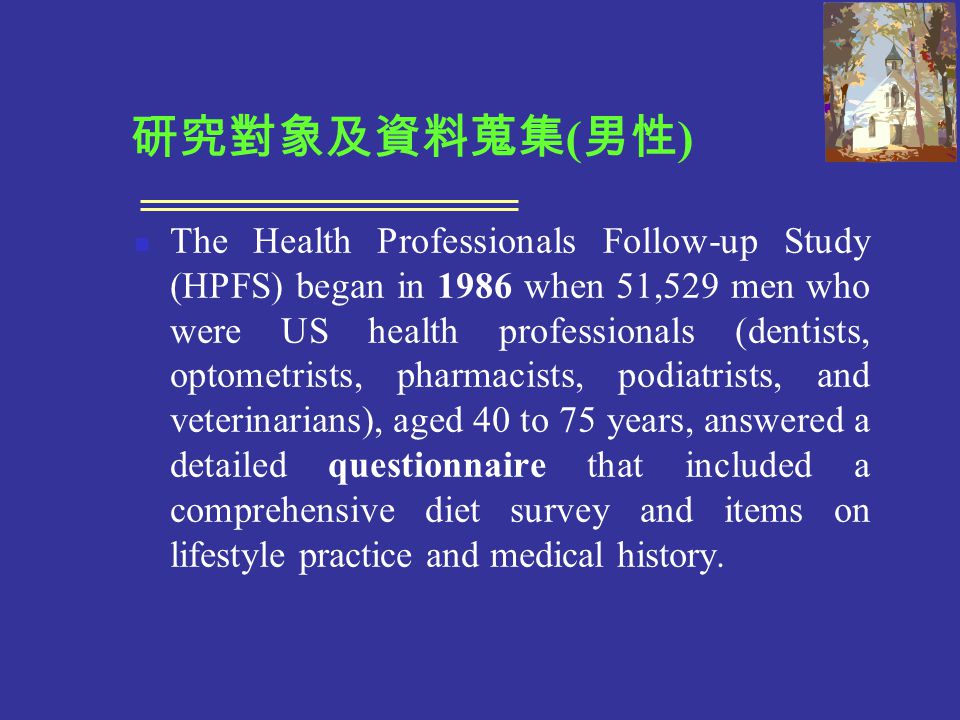 研究對象及資料蒐集(男性)

The Health Professionals Follow-up Study (HPFS) began in 1986 when 51,529 men who were US health professionals (dentists, optometrists, pharmacists, podiatrists, and veterinarians), aged 40 to 75 years, answered a detailed questionnaire that included a comprehensive diet survey and items on lifestyle practice and medical history.